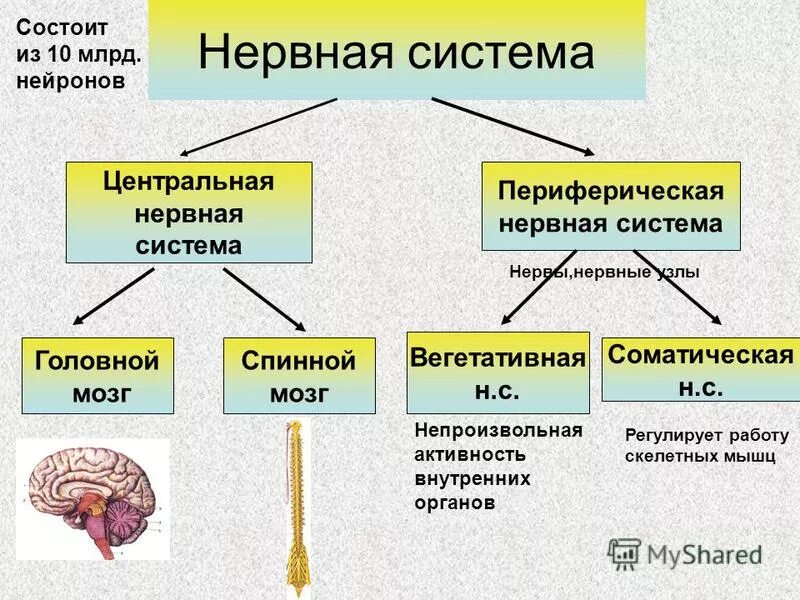 Состоит из 10 млрд. нейронов

Нервная система

Центральная нервная система

Периферическая нервная система

Нервы,нервные узлы

Головной мозг

Спинной мозг

Вегетативная н.с.

Соматическая н.с.

Непроизвольная активность внутренних органов

Регулирует работу скелетных мышц

MyShared